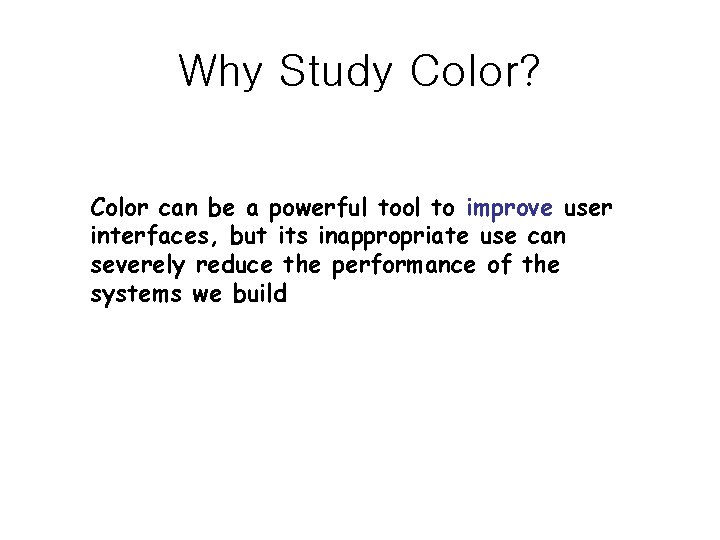 Why Study Color?

Color can be a powerful tool to improve user interfaces, but its inappropriate use can severely reduce the performance of the systems we build